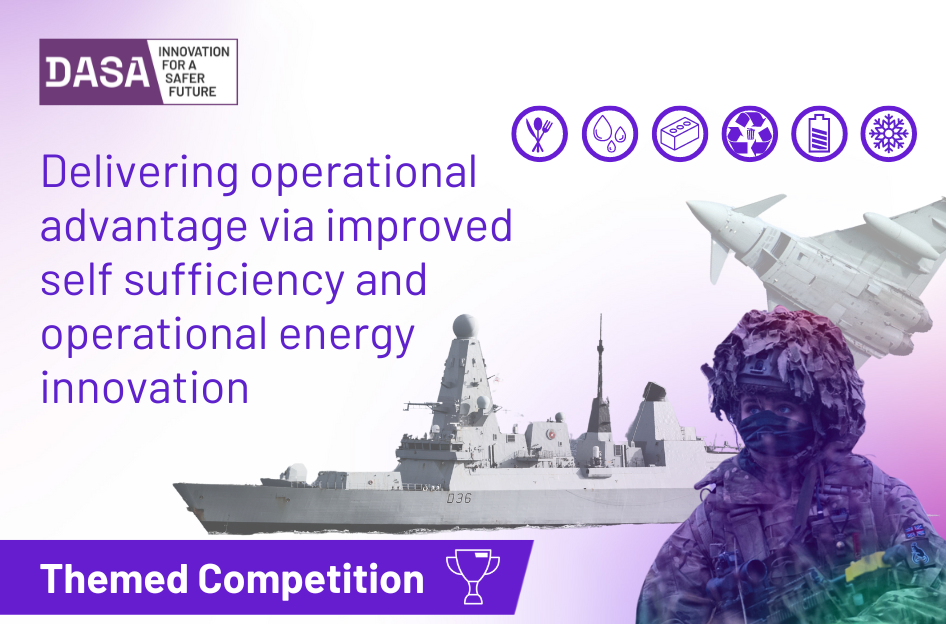 DASA INNOVATION FOR A SAFER FUTURE

Delivering operational advantage via improved self sufficiency and operational energy innovation

D36

Themed Competition